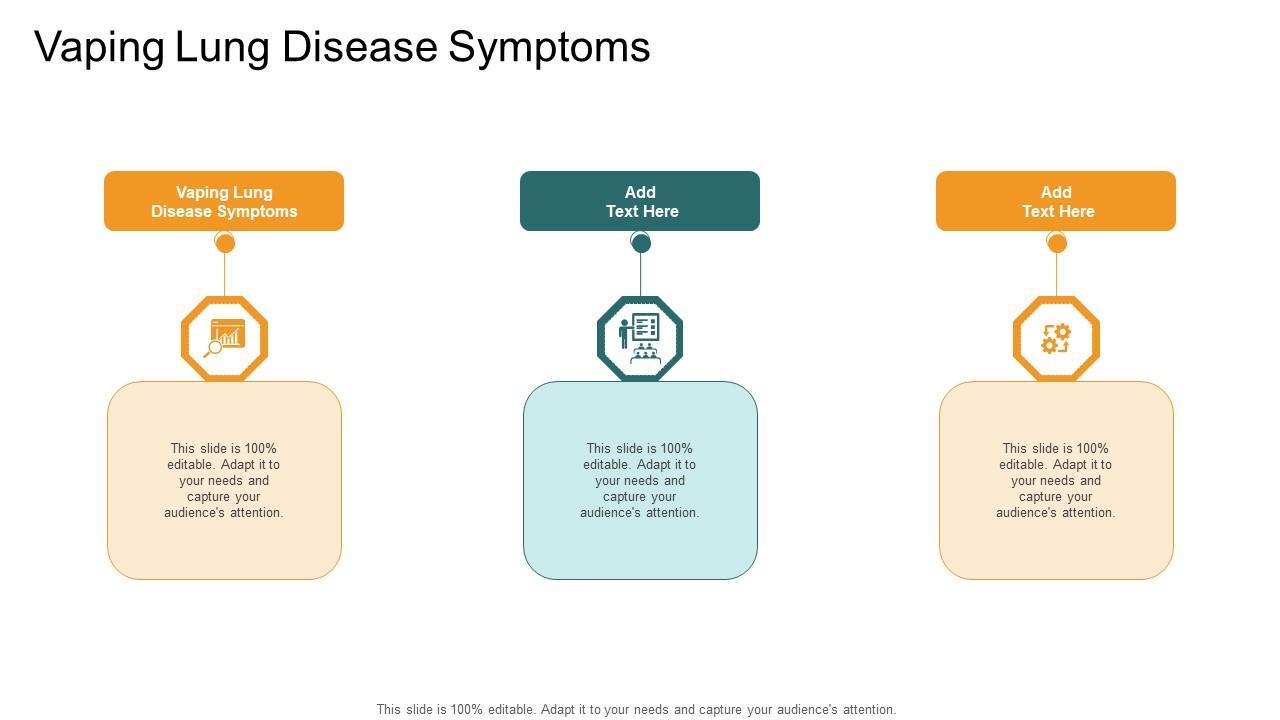 Vaping Lung Disease Symptoms

Vaping Lung Disease Symptoms

This slide is 100% editable. Adapt it to your needs and capture your audience's attention.

Add Text Here

This slide is 100% editable. Adapt it to your needs and capture your audience's attention.

Add Text Here

This slide is 100% editable. Adapt it to your needs and capture your audience's attention.

This slide is 100% editable. Adapt it to your needs and capture your audience's attention.